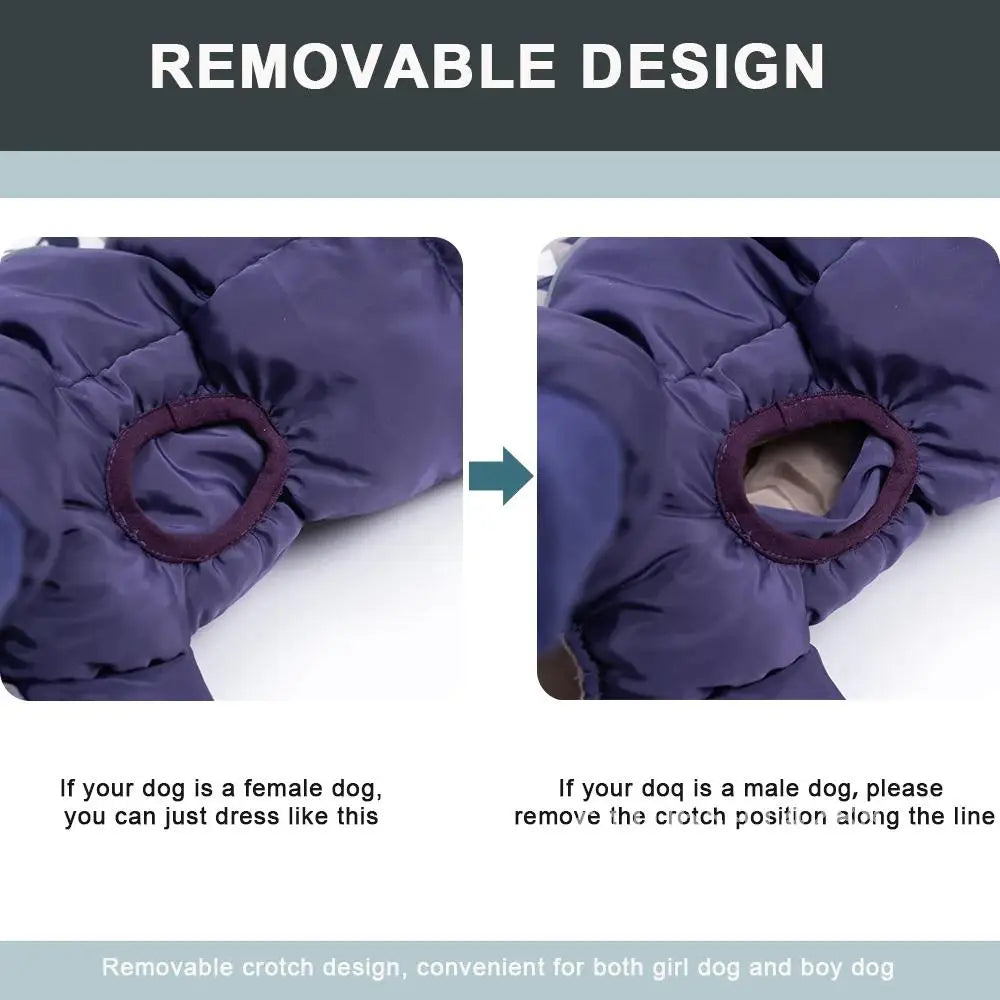 REMOVABLE DESIGN

If your dog is a female dog, you can just dress like this

If your doq is a male dog, please remove the crotch position along the line

Removable crotch design, convenient for both girl dog and boy dog